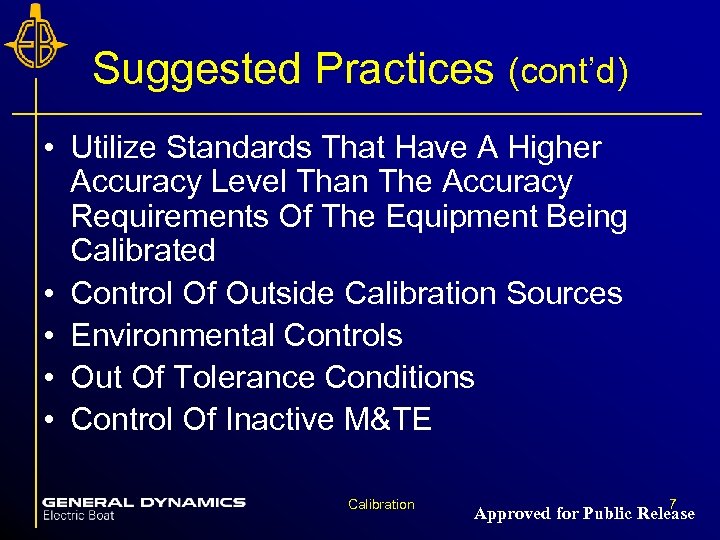 EB

Suggested Practices (cont'd)

• Utilize Standards That Have A Higher Accuracy Level Than The Accuracy Requirements Of The Equipment Being Calibrated
• Control Of Outside Calibration Sources
• Environmental Controls
• Out Of Tolerance Conditions
• Control Of Inactive M&TE

GENERAL DYNAMICS
Electric Boat

Calibration

7

Approved for Public Release